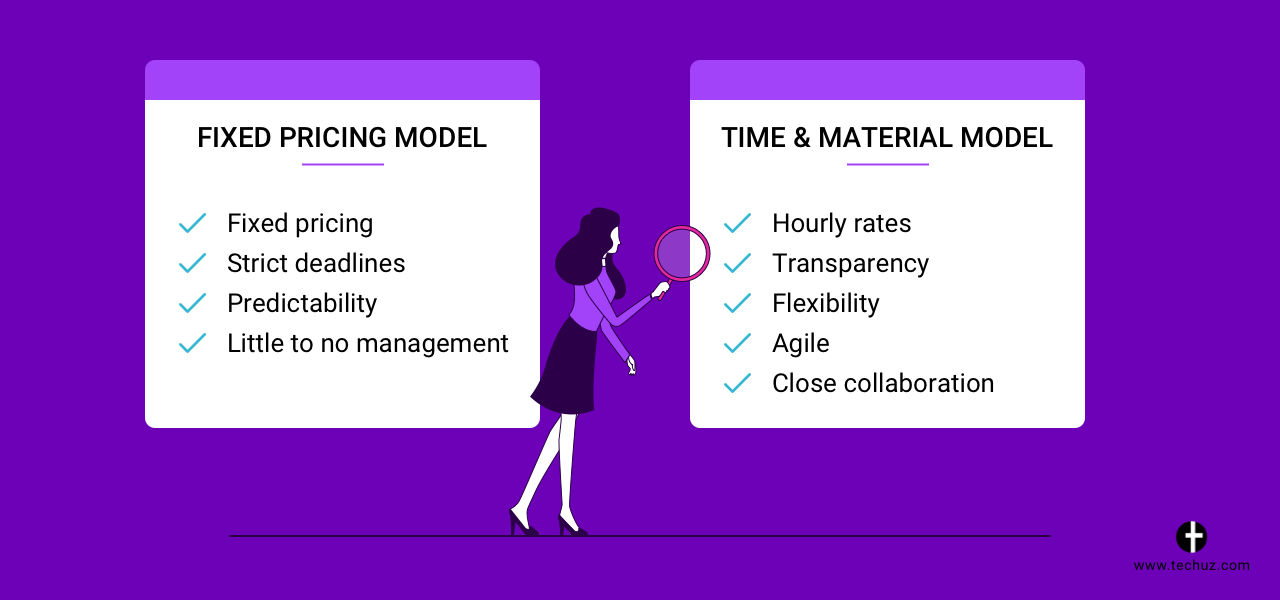 FIXED PRICING MODEL

Fixed pricing
Strict deadlines
Predictability
Little to no management

TIME & MATERIAL MODEL

Hourly rates
Transparency
Flexibility
Agile
Close collaboration

www.techuz.com